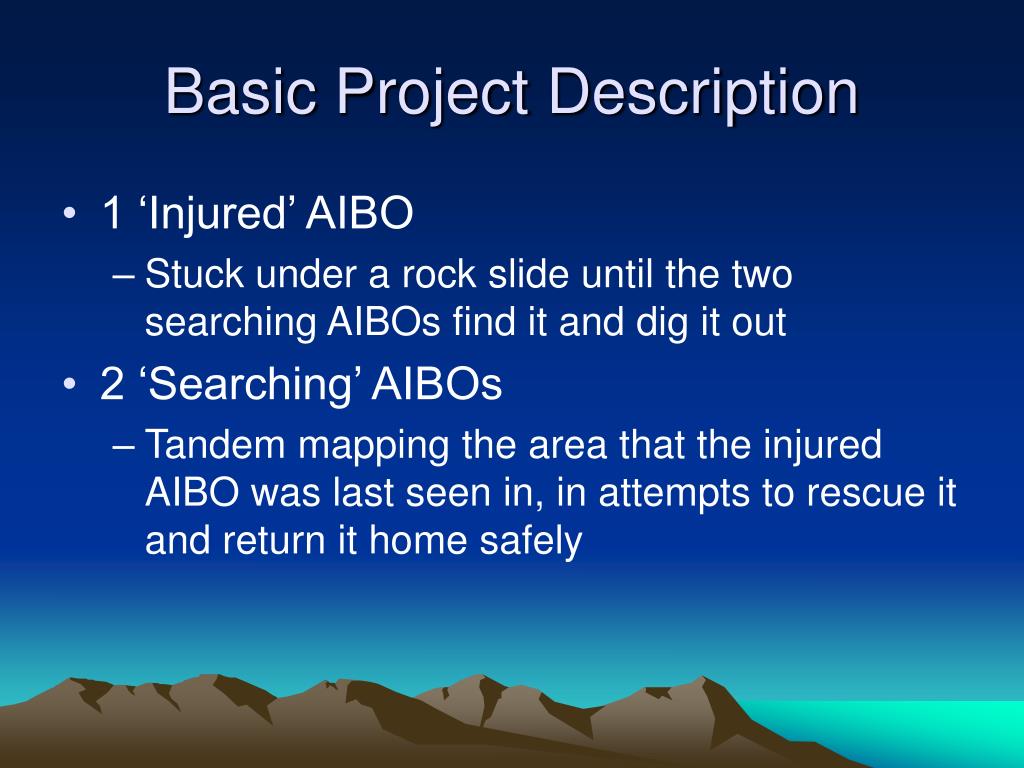 Basic Project Description

• 1 ‘Injured’ AIBO
– Stuck under a rock slide until the two searching AIBOs find it and dig it out
• 2 ‘Searching’ AIBOs
– Tandem mapping the area that the injured AIBO was last seen in, in attempts to rescue it and return it home safely